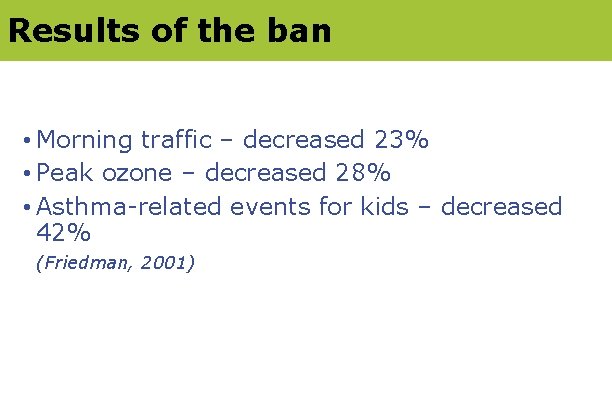 Results of the ban

• Morning traffic – decreased 23%
• Peak ozone – decreased 28%
• Asthma-related events for kids – decreased 42%

(Friedman, 2001)